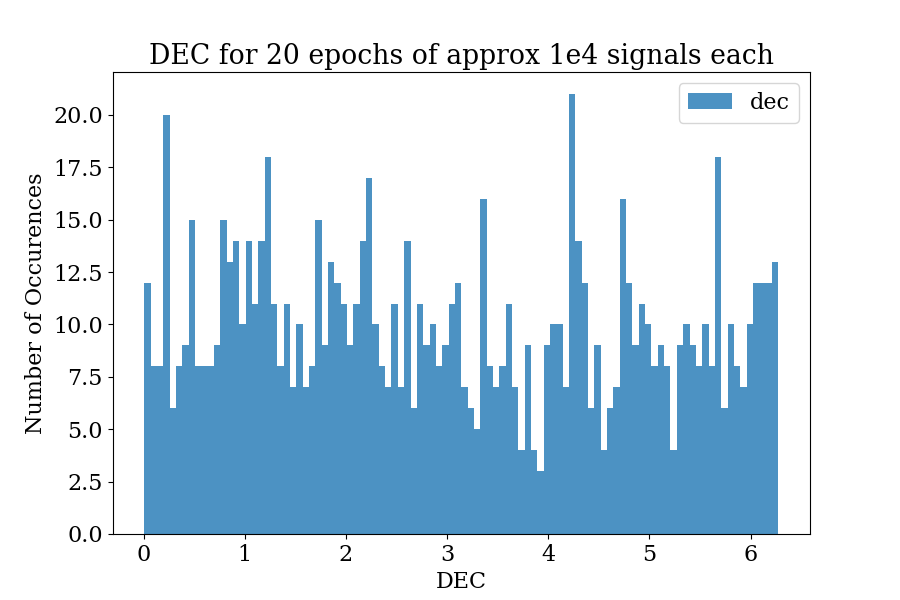 DEC for 20 epochs of approx 1e4 signals each

dec

Number of Occurences

20.0
17.5
15.0
12.5
10.0
7.5
5.0
2.5
0.0

0 1 2 3 4 5 6

DEC